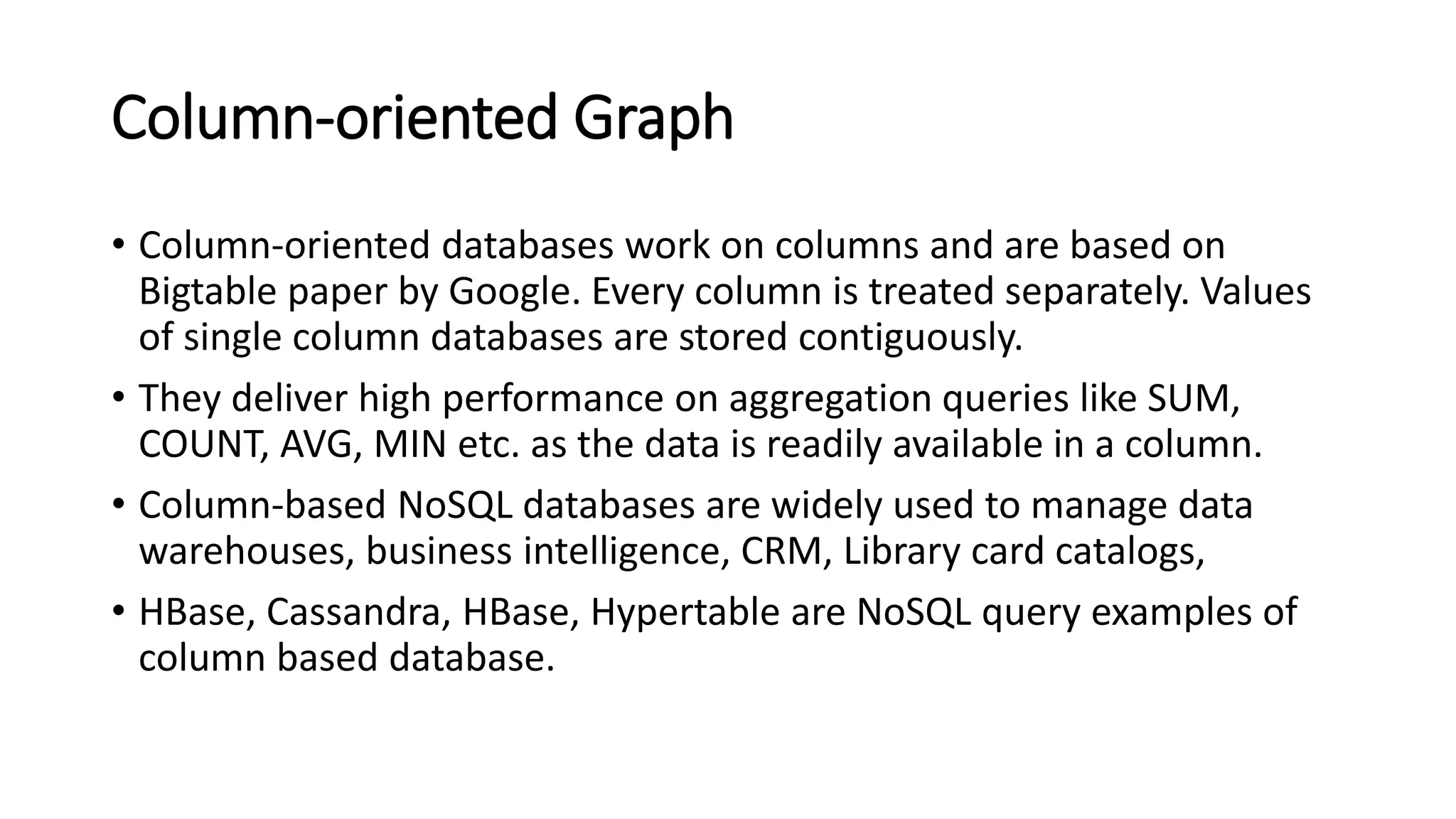 Column-oriented Graph

• Column-oriented databases work on columns and are based on Bigtable paper by Google. Every column is treated separately. Values of single column databases are stored contiguously.

• They deliver high performance on aggregation queries like SUM, COUNT, AVG, MIN etc. as the data is readily available in a column.

• Column-based NoSQL databases are widely used to manage data warehouses, business intelligence, CRM, Library card catalogs,

• HBase, Cassandra, HBase, Hypertable are NoSQL query examples of column based database.